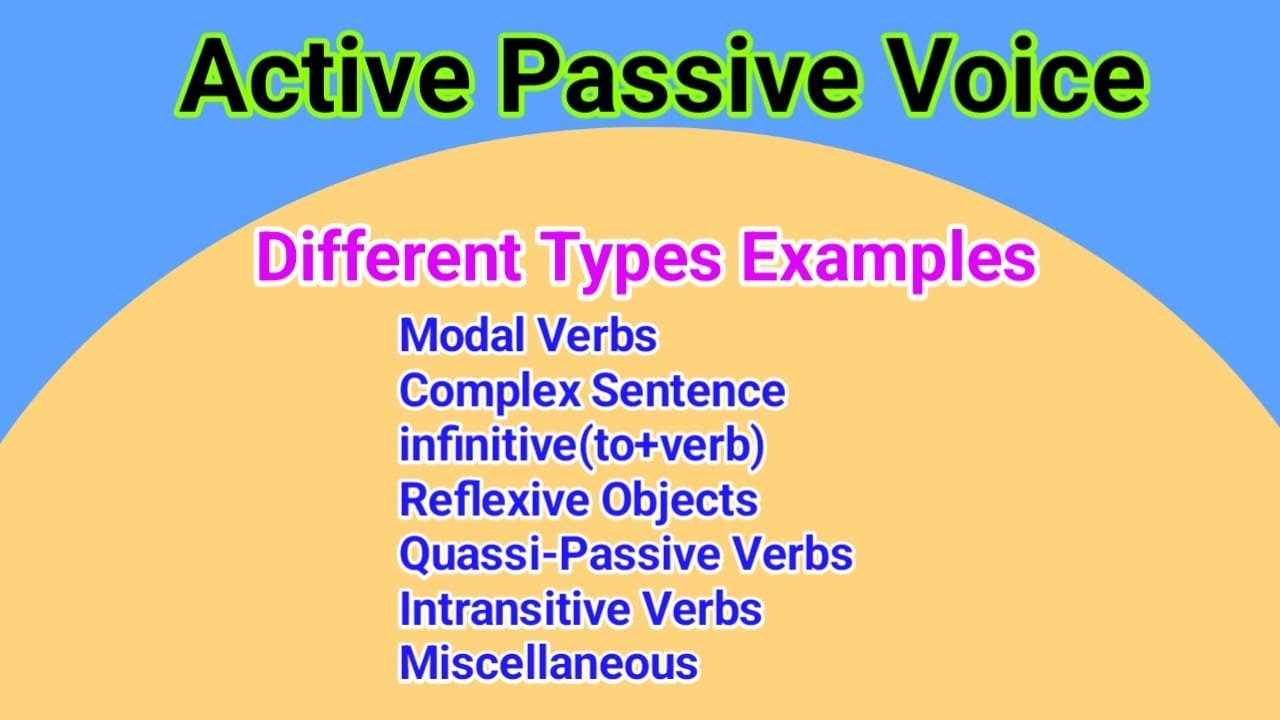 Active Passive Voice

Different Types Examples

Modal Verbs
Complex Sentence
infinitive(to+verb)
Reflexive Objects
Quassi-Passive Verbs
Intransitive Verbs
Miscellaneous